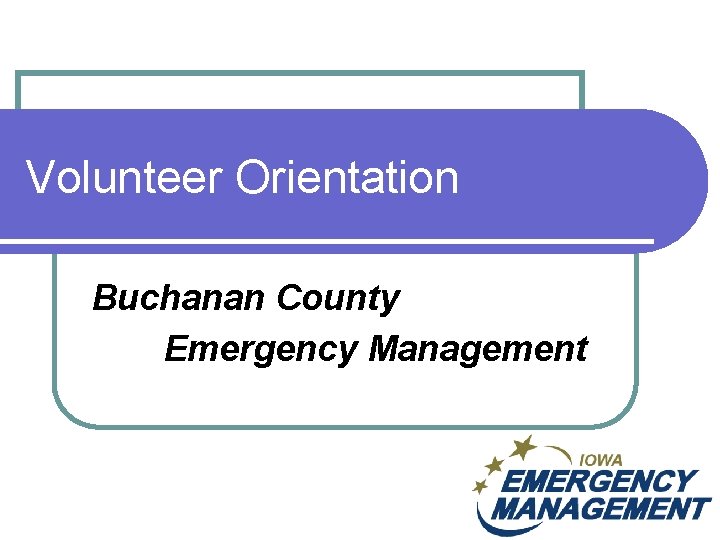 Volunteer Orientation

Buchanan County
Emergency Management

IOWA
EMERGENCY
MANAGEMENT